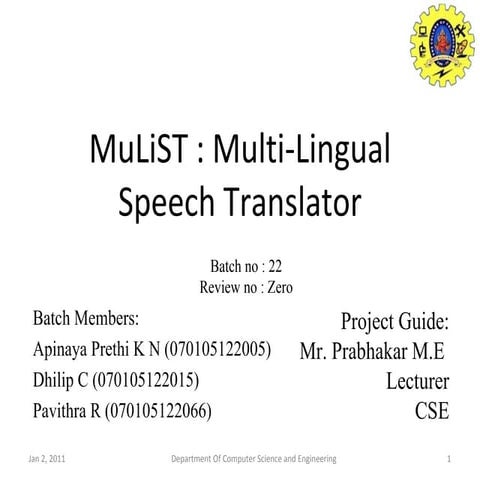 MuLiST : Multi-Lingual Speech Translator

Batch no : 22
Review no : Zero

Batch Members:
Apinaya Prethi K N (070105122005)
Dhilip C (070105122015)
Pavithra R (070105122066)

Project Guide:
Mr. Prabhakar M.E
Lecturer
CSE

Jan 2, 2011
Department Of Computer Science and Engineering
1